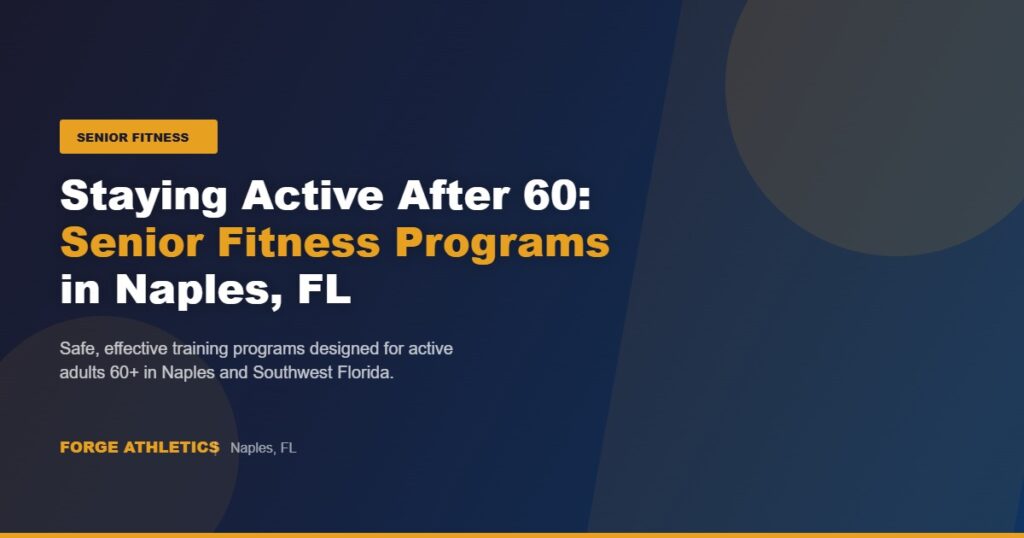 SENIOR FITNESS

Staying Active After 60: Senior Fitness Programs in Naples, FL

Safe, effective training programs designed for active adults 60+ in Naples and Southwest Florida.

FORGE ATHLETICS Naples, FL